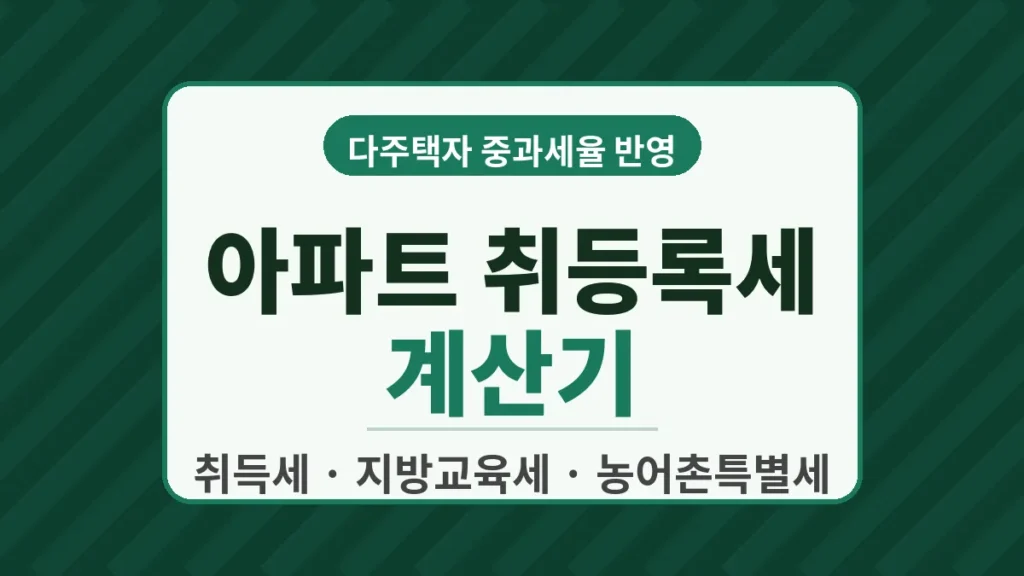 다주택자 중과세율 반영

아파트 취등록세
계산기

취득세 · 지방교육세 · 농어촌특별세